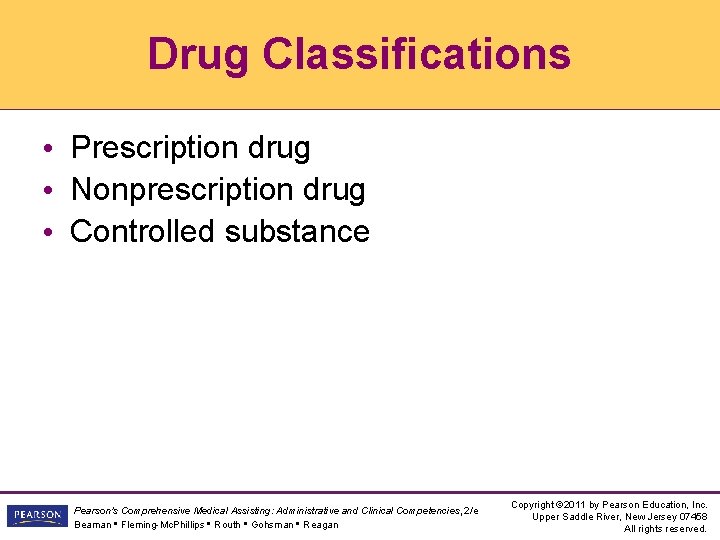 Drug Classifications

• Prescription drug
• Nonprescription drug
• Controlled substance

PEARSON

Pearson's Comprehensive Medical Assisting: Administrative and Clinical Competencies, 2/e
Beaman ▪ Fleming-McPhillips ▪ Routh ▪ Gohsman ▪ Reagan

Copyright ©2011 by Pearson Education, Inc.
Upper Saddle River, New Jersey 07458
All rights reserved.